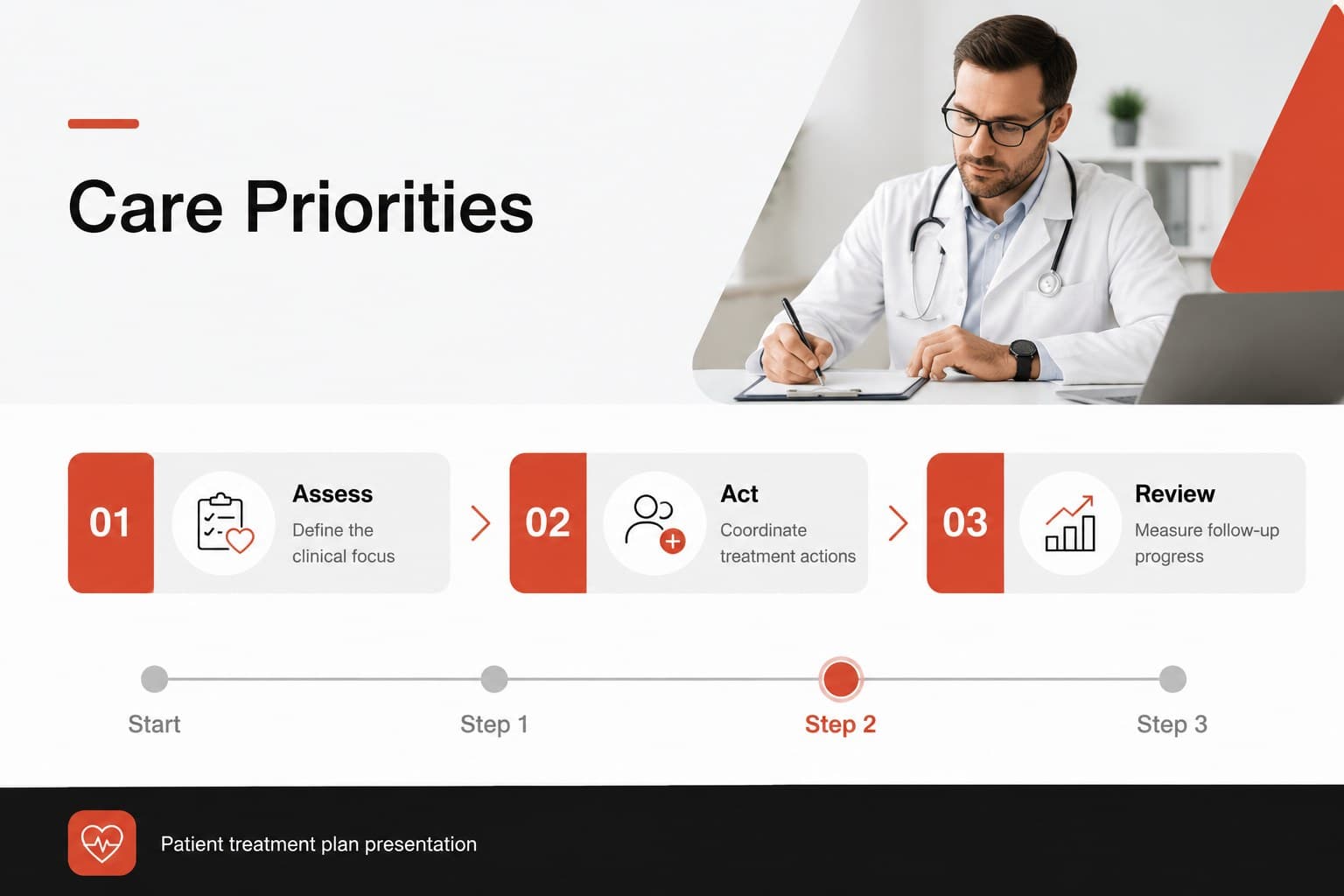 Care Priorities

01
Assess
Define the clinical focus

02
Act
Coordinate treatment actions

03
Review
Measure follow-up progress

Start
Step 1
Step 2
Step 3

Patient treatment plan presentation